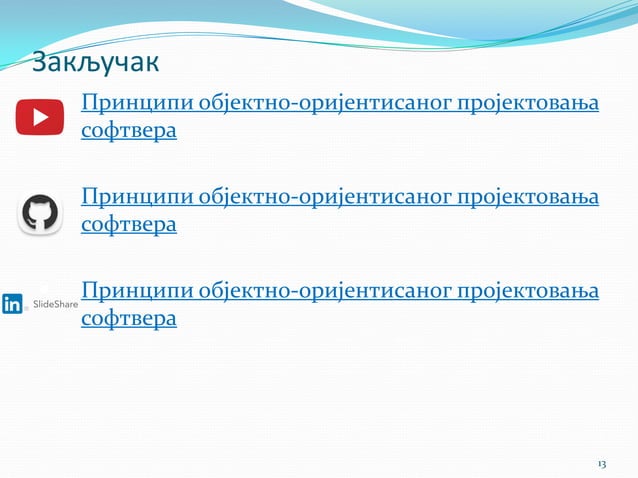 Закључак

Принципи објектно-оријентисаног пројектовања софтвера

Принципи објектно-оријентисаног пројектовања софтвера

in SlideShare

Принципи објектно-оријентисаног пројектовања софтвера

13